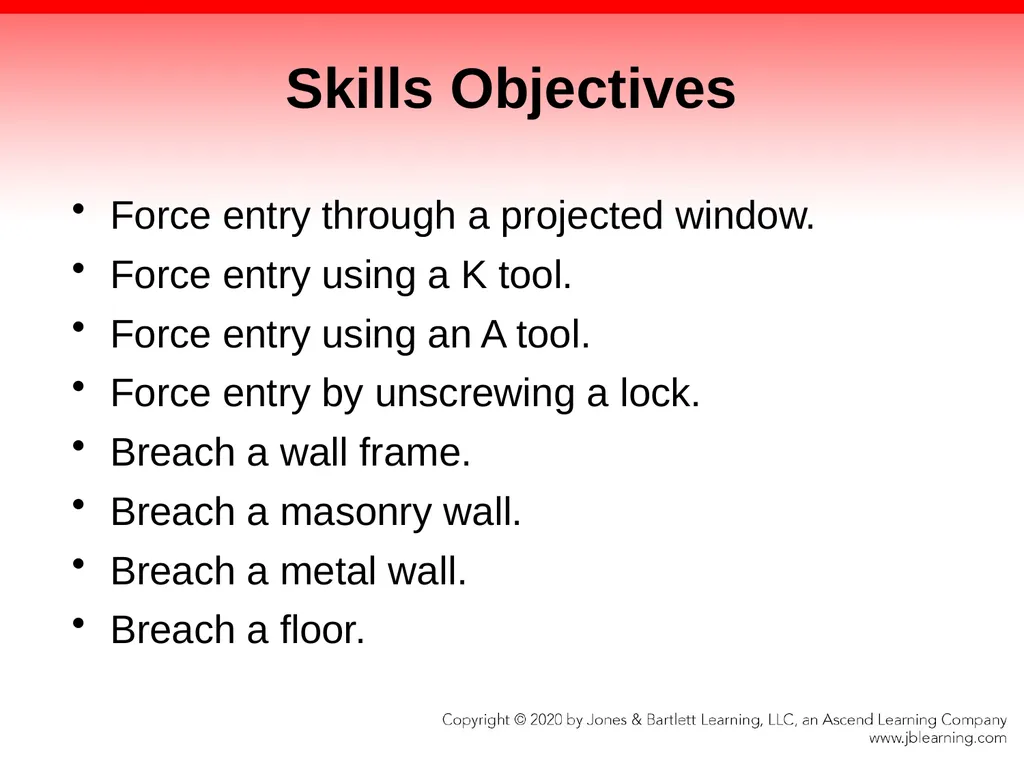 Skills Objectives

• Force entry through a projected window.
• Force entry using a K tool.
• Force entry using an A tool.
• Force entry by unscrewing a lock.
• Breach a wall frame.
• Breach a masonry wall.
• Breach a metal wall.
• Breach a floor.

Copyright © 2020 by Jones & Bartlett Learning, LLC, an Ascend Learning Company
www.jblearning.com